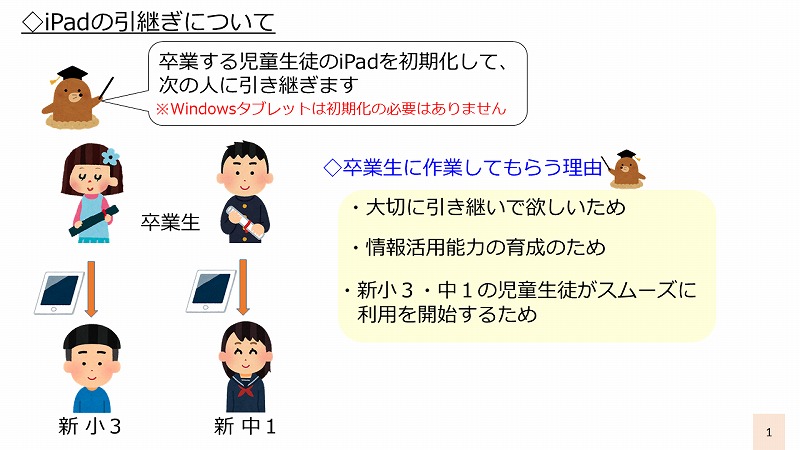 ◇iPadの引継ぎについて

卒業する児童生徒のiPadを初期化して、次の人に引き継ぎます
※Windowsタブレットは初期化の必要はありません

卒業生

新 小3

新 中1

◇卒業生に作業してもらう理由

・大切に引き継いで欲しいため

・情報活用能力の育成のため

・新小３・中１の児童生徒がスムーズに利用を開始するため

1